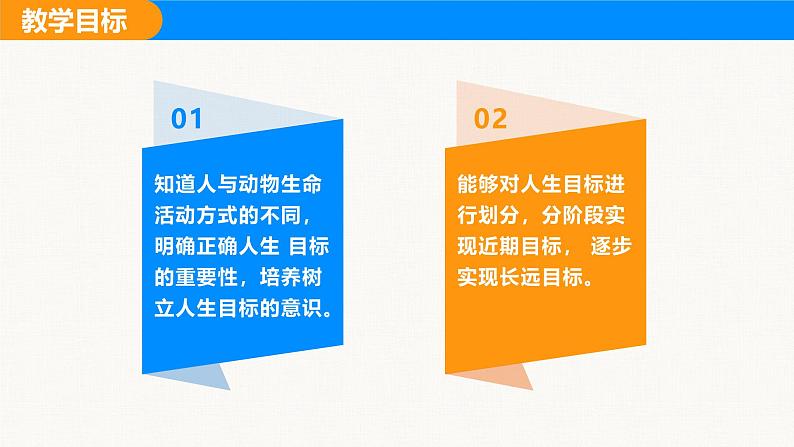 教学目标

01

知道人与动物生命活动方式的不同，明确正确人生 目标的重要性，培养树立人生目标的意识。

02

能够对人生目标进行划分，分阶段实现近期目标， 逐步实现长远目标。